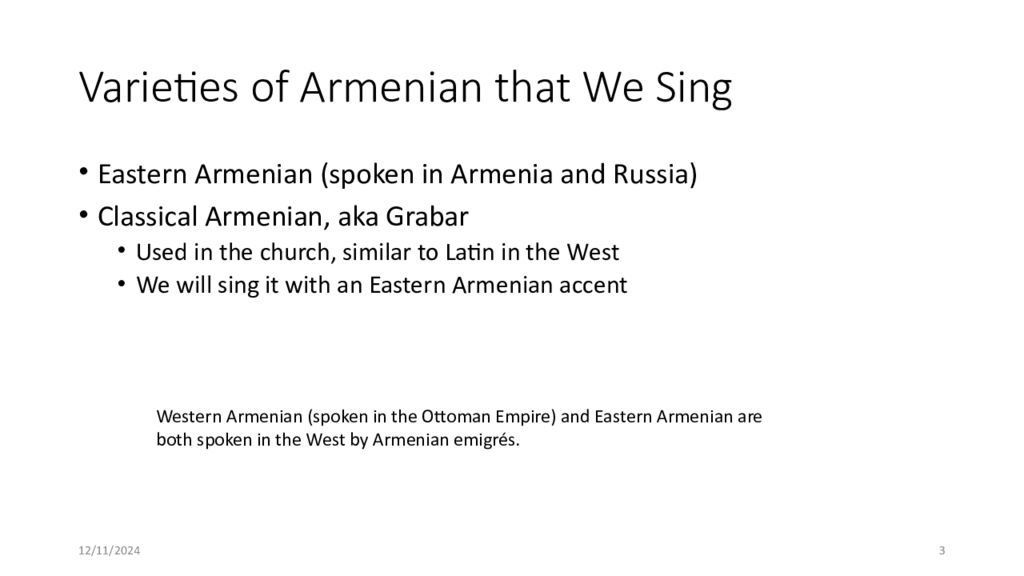 Varieties of Armenian that We Sing

• Eastern Armenian (spoken in Armenia and Russia)
• Classical Armenian, aka Grabar
  • Used in the church, similar to Latin in the West
  • We will sing it with an Eastern Armenian accent

Western Armenian (spoken in the Ottoman Empire) and Eastern Armenian are both spoken in the West by Armenian emigrés.

12/11/2024

3